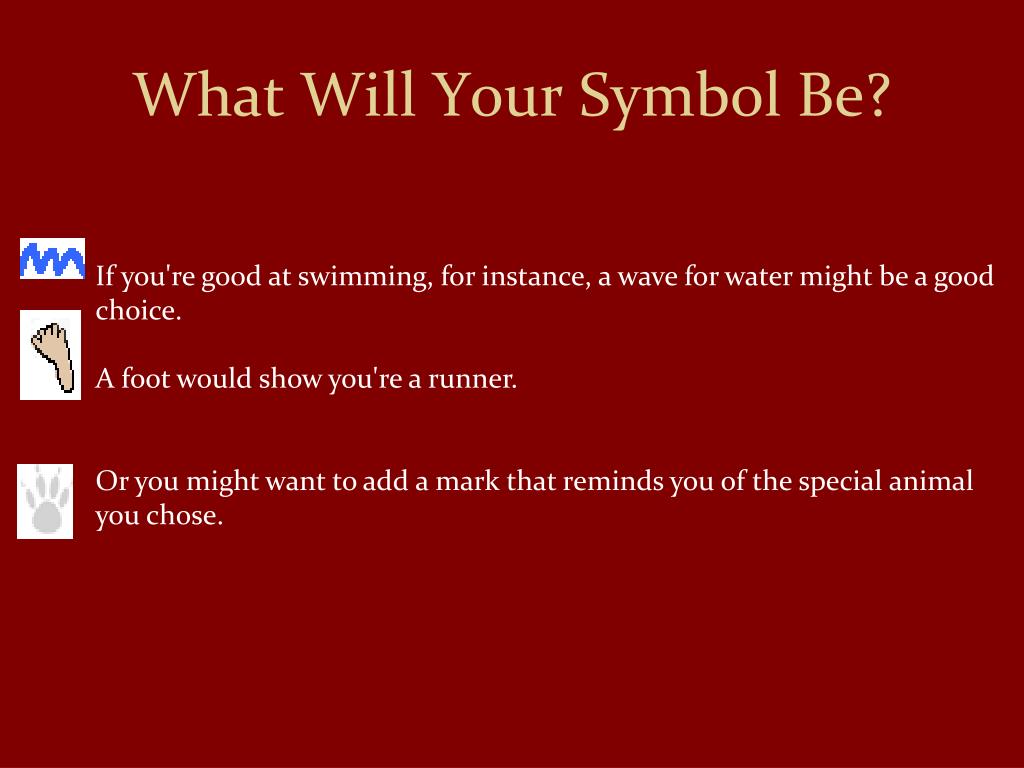 What Will Your Symbol Be?

If you're good at swimming, for instance, a wave for water might be a good choice.

A foot would show you're a runner.

Or you might want to add a mark that reminds you of the special animal you chose.